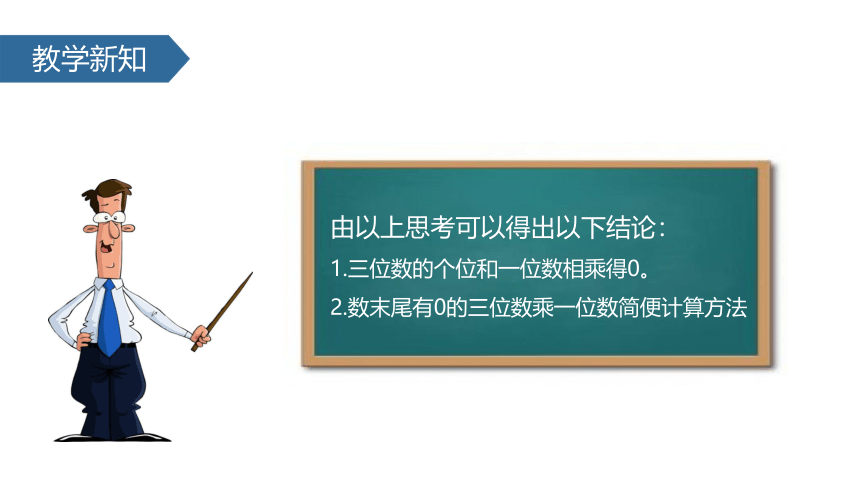 教学新知

由以上思考可以得出以下结论：

1.三位数的个位和一位数相乘得0。

2.数末尾有0的三位数乘一位数简便计算方法